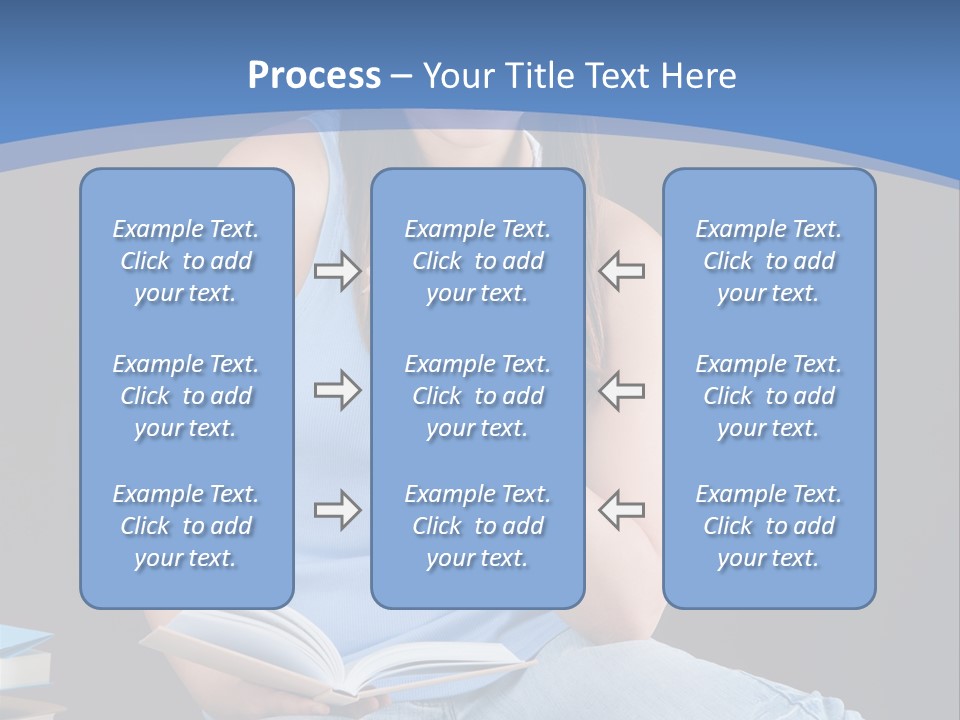 Process – Your Title Text Here

Example Text. Click to add your text.

Example Text. Click to add your text.

Example Text. Click to add your text.

Example Text. Click to add your text.

Example Text. Click to add your text.

Example Text. Click to add your text.

Example Text. Click to add your text.

Example Text. Click to add your text.

Example Text. Click to add your text.